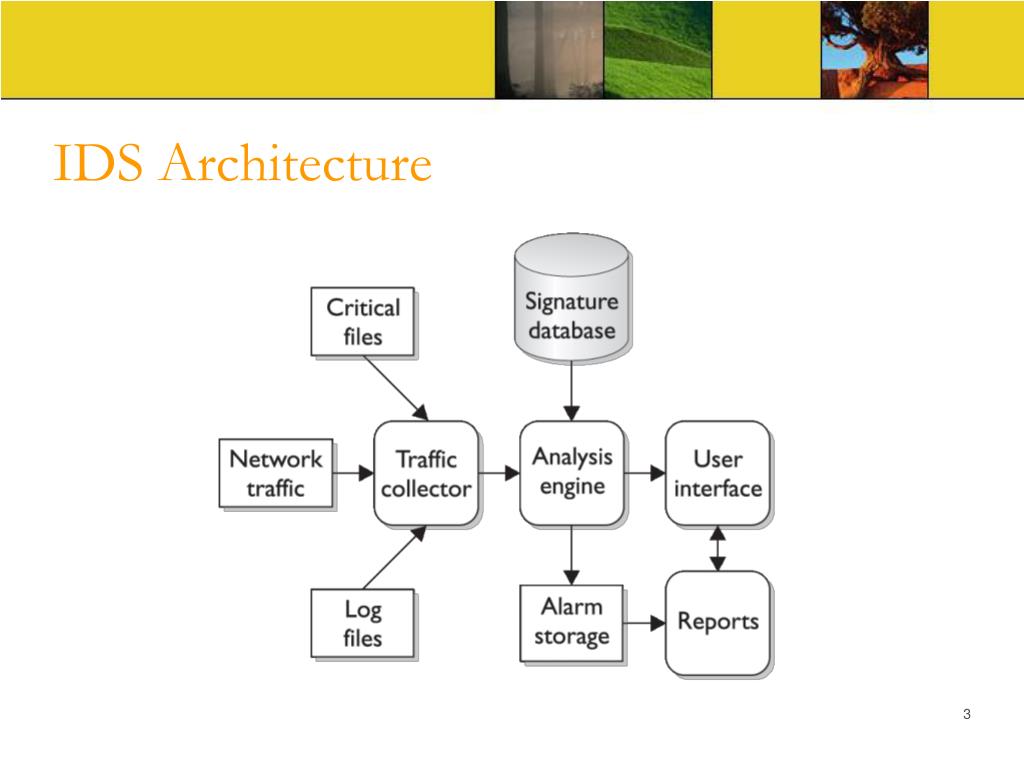 IDS Architecture

Critical files

Signature database

Network traffic

Traffic collector

Analysis engine

User interface

Log files

Alarm storage

Reports

3